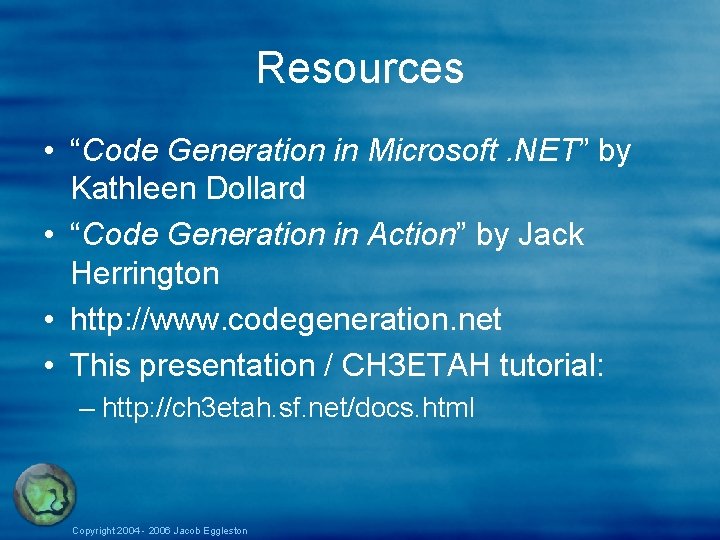 Resources

• “Code Generation in Microsoft .NET” by Kathleen Dollard
• “Code Generation in Action” by Jack Herrington
• http://www.codegeneration.net
• This presentation / CH3ETAH tutorial:
– http://ch3etah.sf.net/docs.html

Copyright 2004 - 2006 Jacob Eggleston